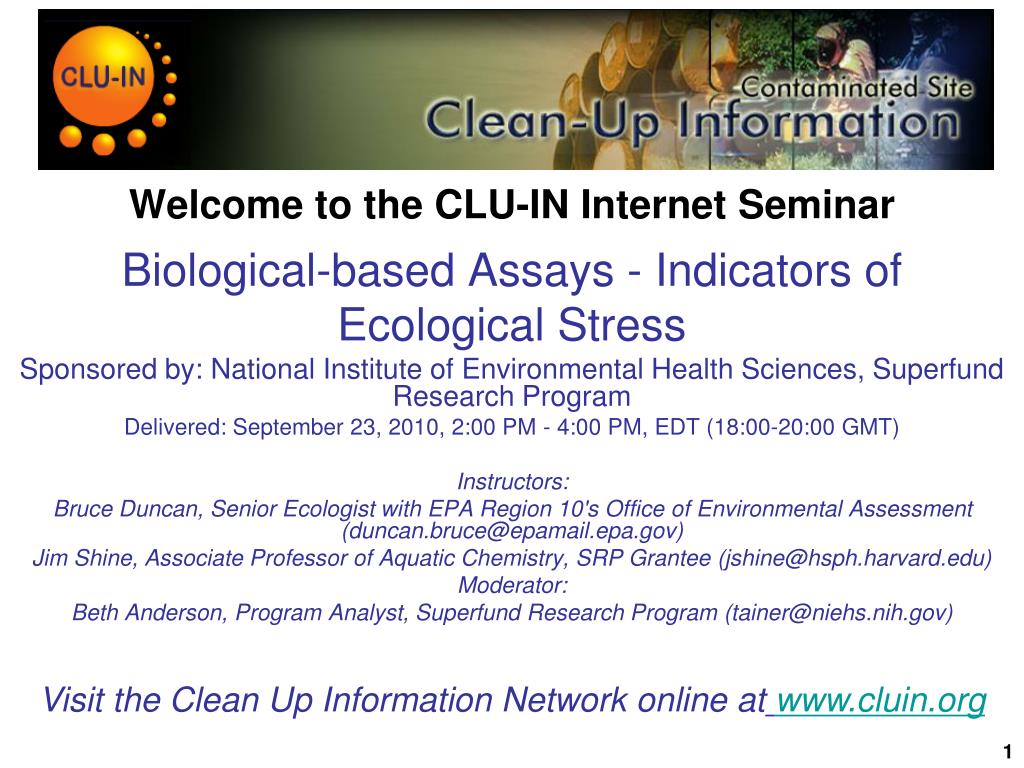 CLU-IN

Contaminated Site
Clean-Up Information

Welcome to the CLU-IN Internet Seminar

Biological-based Assays - Indicators of Ecological Stress

Sponsored by: National Institute of Environmental Health Sciences, Superfund Research Program

Delivered: September 23, 2010, 2:00 PM - 4:00 PM, EDT (18:00-20:00 GMT)

Instructors:
Bruce Duncan, Senior Ecologist with EPA Region 10's Office of Environmental Assessment (duncan.bruce@epamail.epa.gov)
Jim Shine, Associate Professor of Aquatic Chemistry, SRP Grantee (jshine@hsph.harvard.edu)
Moderator:
Beth Anderson, Program Analyst, Superfund Research Program (tainer@niehs.nih.gov)

Visit the Clean Up Information Network online at www.cluin.org

1